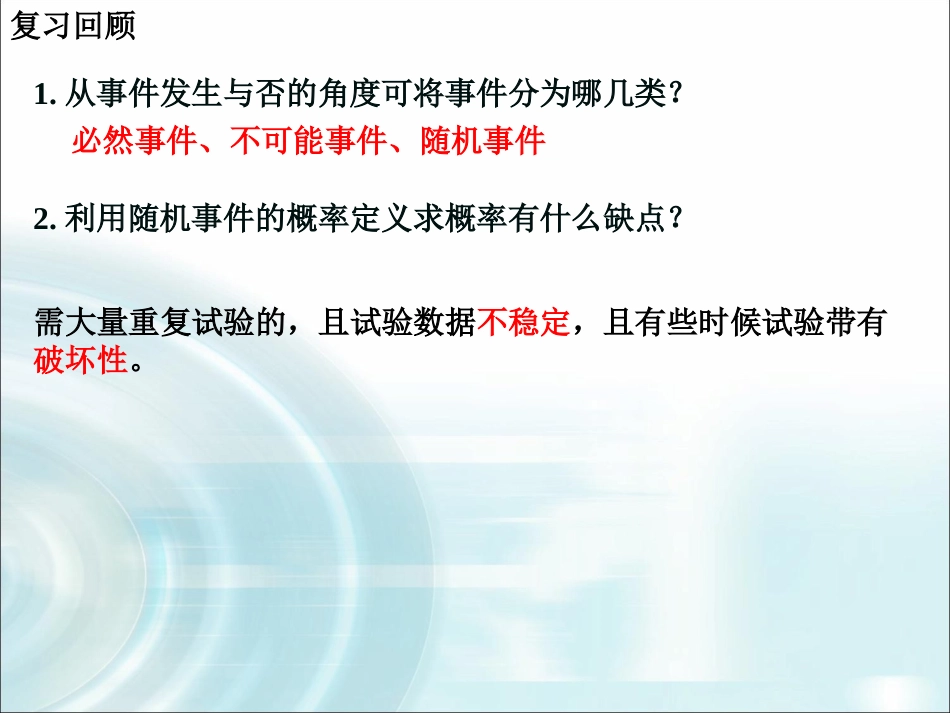 复习回顾

1. 从事件发生与否的角度可将事件分为哪几类?

必然事件、不可能事件、随机事件

2. 利用随机事件的概率定义求概率有什么缺点?

需大量重复试验的，且试验数据不稳定，且有些时候试验带有破坏性。